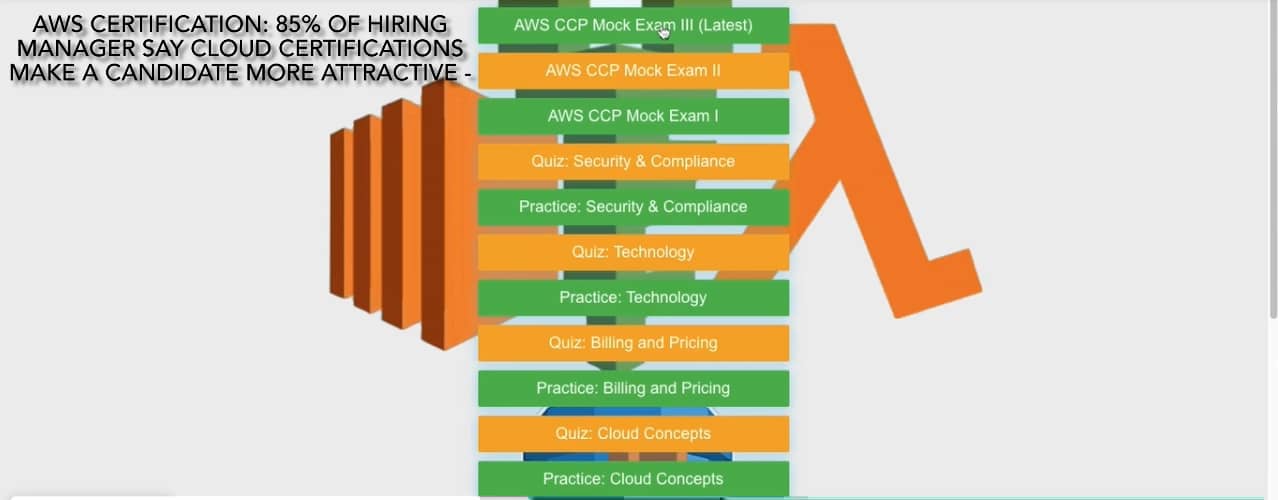 AWS CERTIFICATION: 85% OF HIRING MANAGER SAY CLOUD CERTIFICATIONS MAKE A CANDIDATE MORE ATTRACTIVE -

AWS CCP Mock Exam III (Latest)

AWS CCP Mock Exam II

AWS CCP Mock Exam I

Quiz: Security & Compliance

Practice: Security & Compliance

Quiz: Technology

Practice: Technology

Quiz: Billing and Pricing

Practice: Billing and Pricing

Quiz: Cloud Concepts

Practice: Cloud Concepts